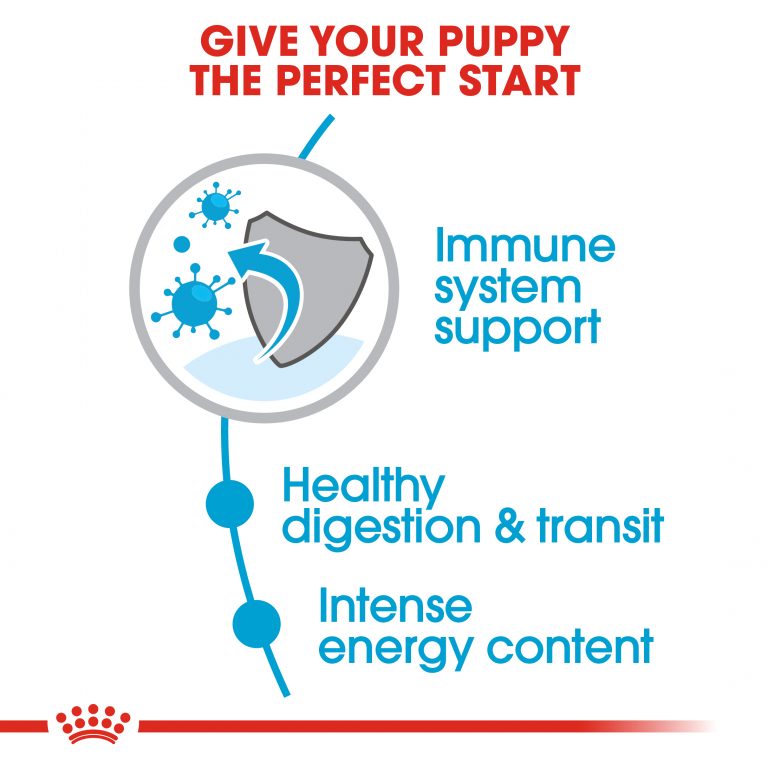 GIVE YOUR PUPPY THE PERFECT START

Immune system support

Healthy digestion & transit

Intense energy content